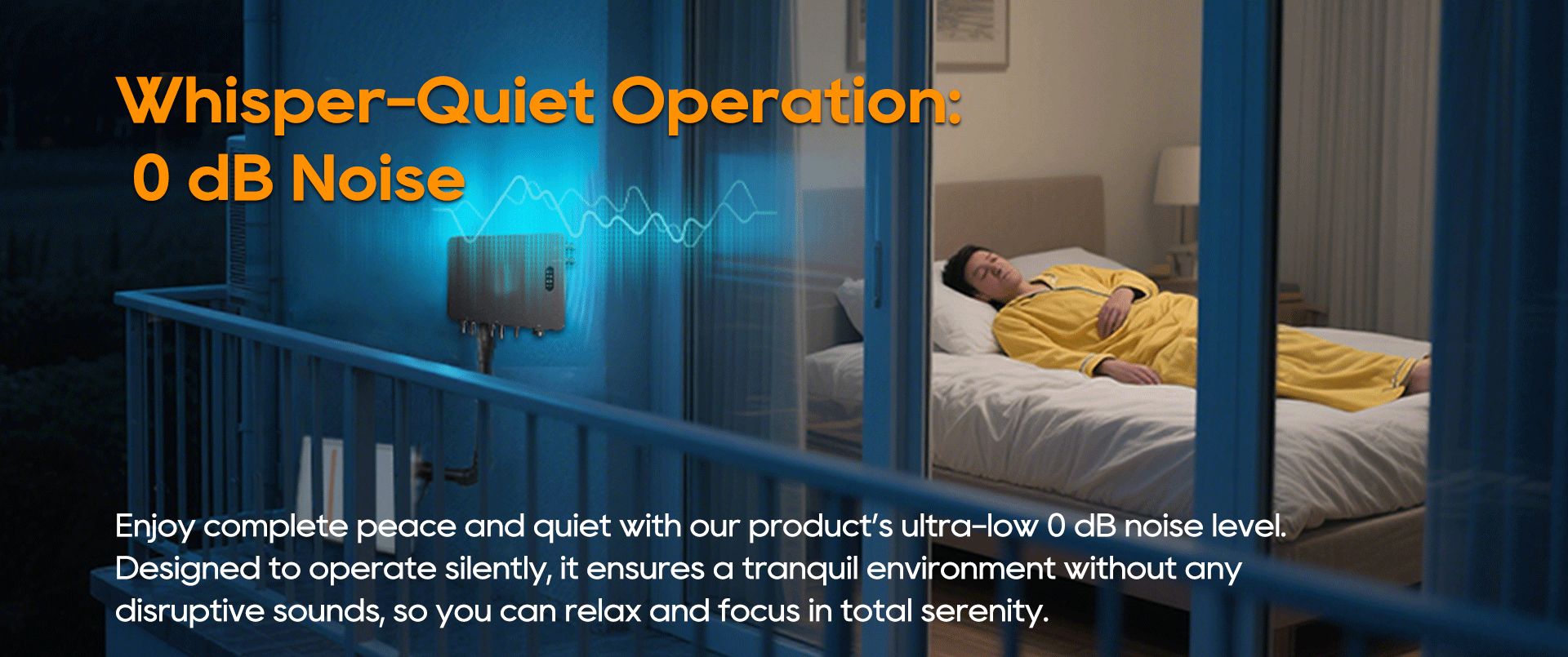 Whisper-Quiet Operation:
0 dB Noise

Enjoy complete peace and quiet with our product's ultra-low 0 dB noise level. Designed to operate silently, it ensures a tranquil environment without any disruptive sounds, so you can relax and focus in total serenity.